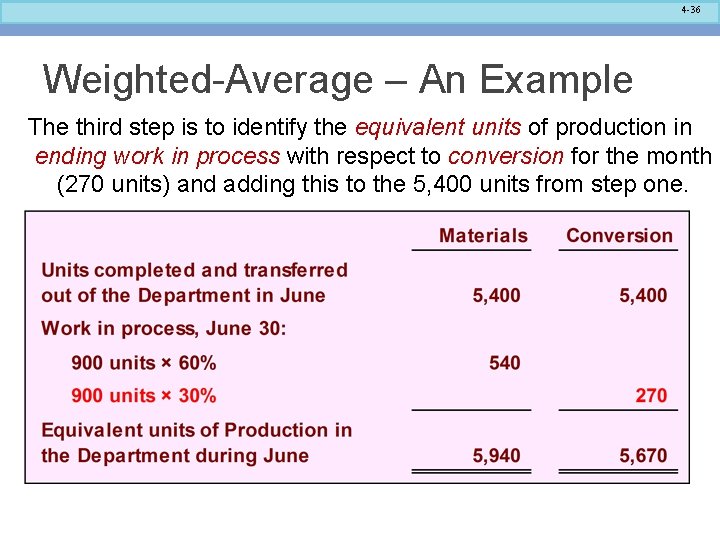 4-36

Weighted-Average – An Example

The third step is to identify the equivalent units of production in ending work in process with respect to conversion for the month (270 units) and adding this to the 5,400 units from step one.

| | Materials | Conversion |
|---|---|---|
| Units completed and transferred out of the Department in June | 5,400 | 5,400 |
| Work in process, June 30: | | |
| 900 units × 60% | 540 | |
| 900 units × 30% | | 270 |
| Equivalent units of Production in the Department during June | 5,940 | 5,670 |